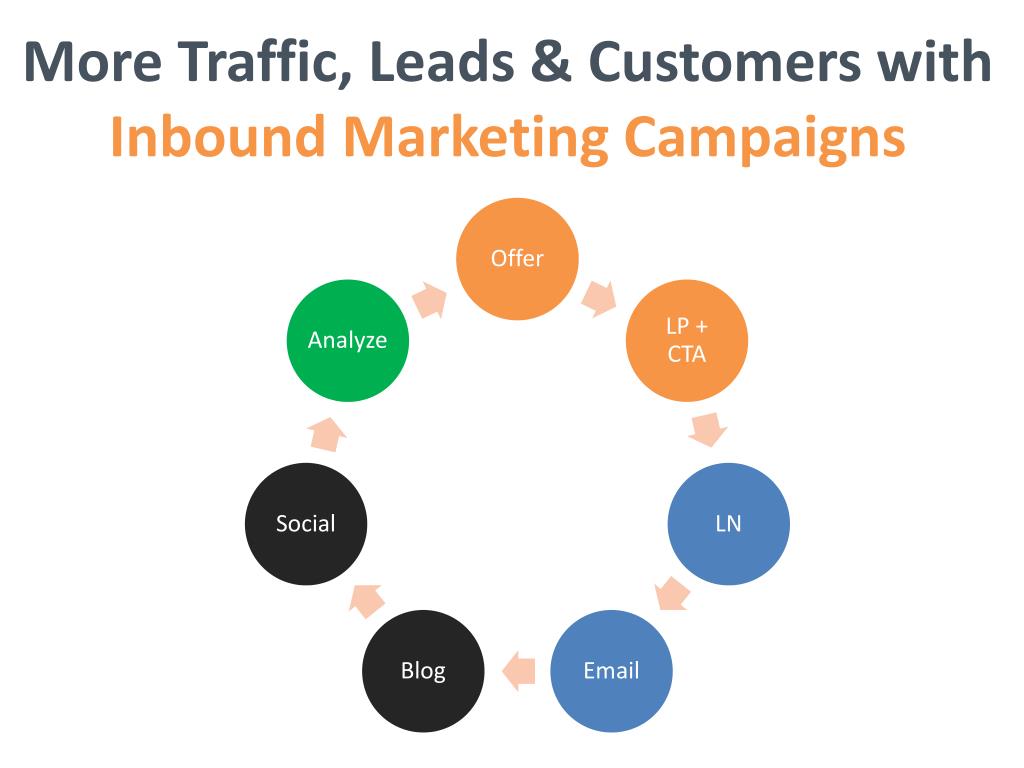 More Traffic, Leads & Customers with
Inbound Marketing Campaigns

Offer

LP +
CTA

LN

Email

Blog

Social

Analyze